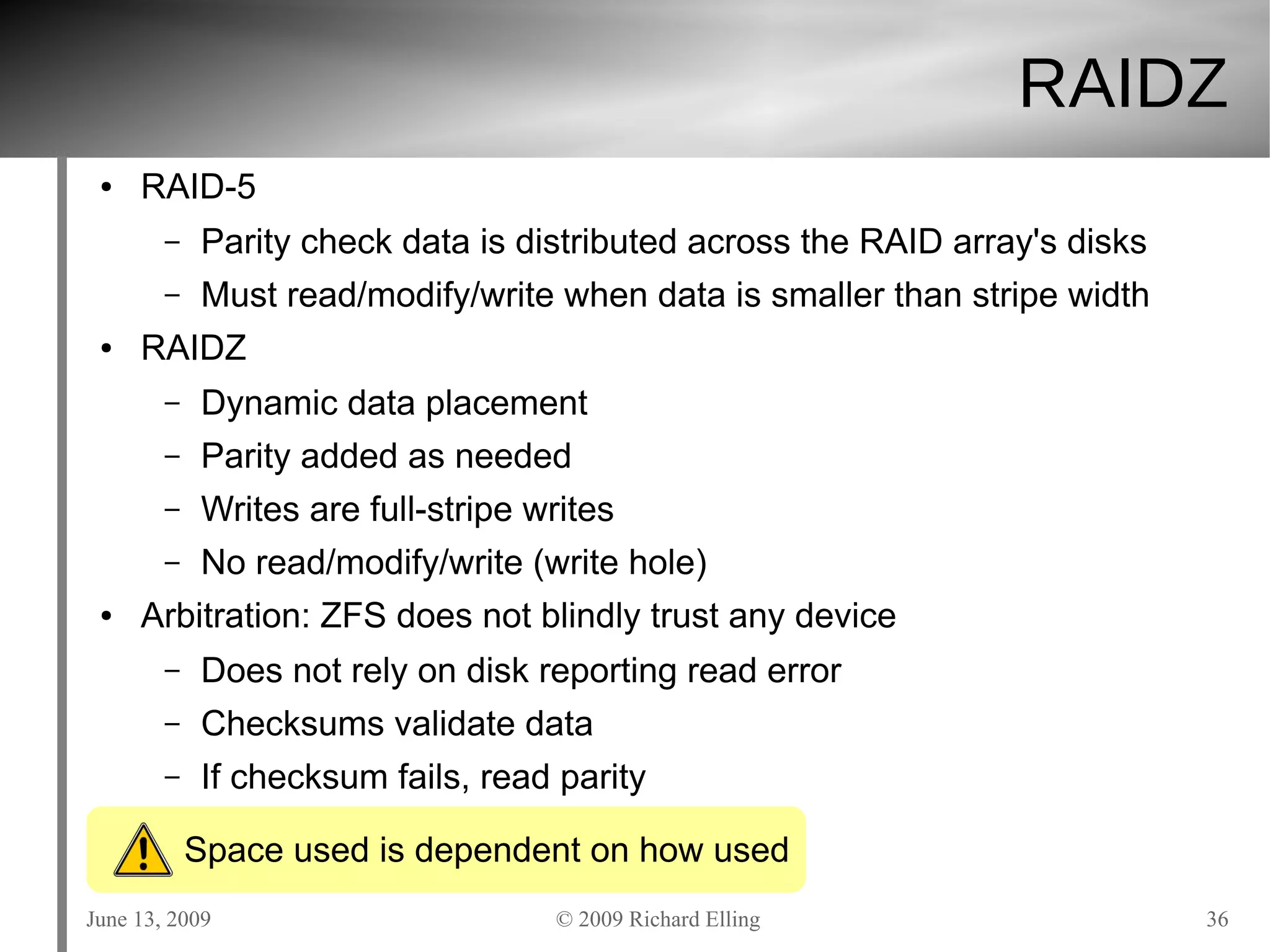 RAIDZ

• RAID-5
 – Parity check data is distributed across the RAID array's disks
 – Must read/modify/write when data is smaller than stripe width
• RAIDZ
 – Dynamic data placement
 – Parity added as needed
 – Writes are full-stripe writes
 – No read/modify/write (write hole)
• Arbitration: ZFS does not blindly trust any device
 – Does not rely on disk reporting read error
 – Checksums validate data
 – If checksum fails, read parity

Space used is dependent on how used

June 13, 2009 © 2009 Richard Elling 36